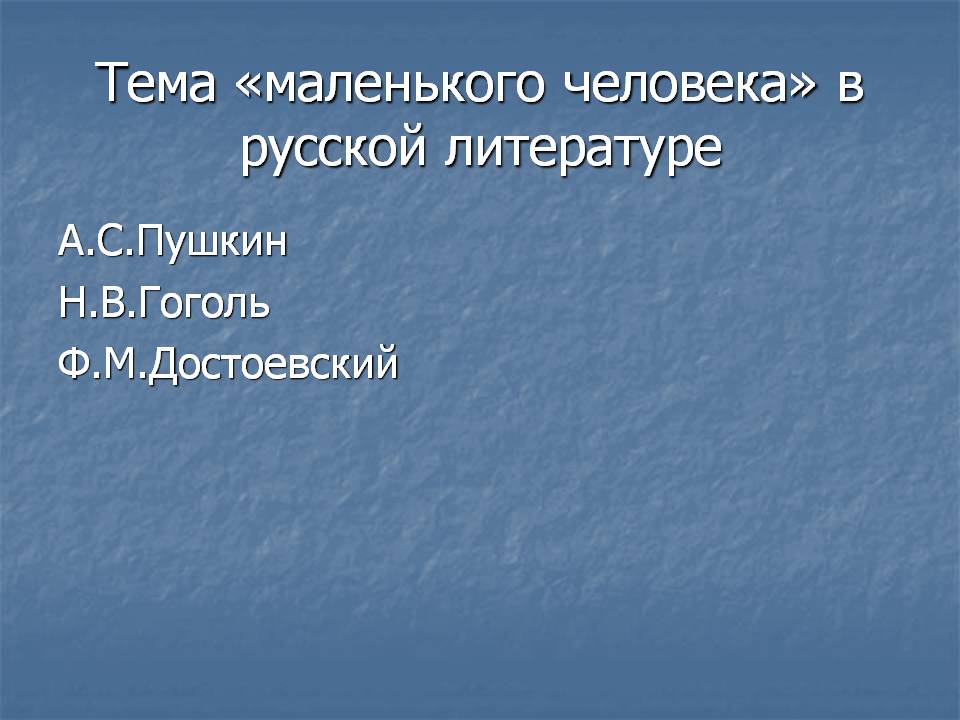 Тема «маленького человека» в русской литературе

А.С.Пушкин
Н.В.Гоголь
Ф.М.Достоевский